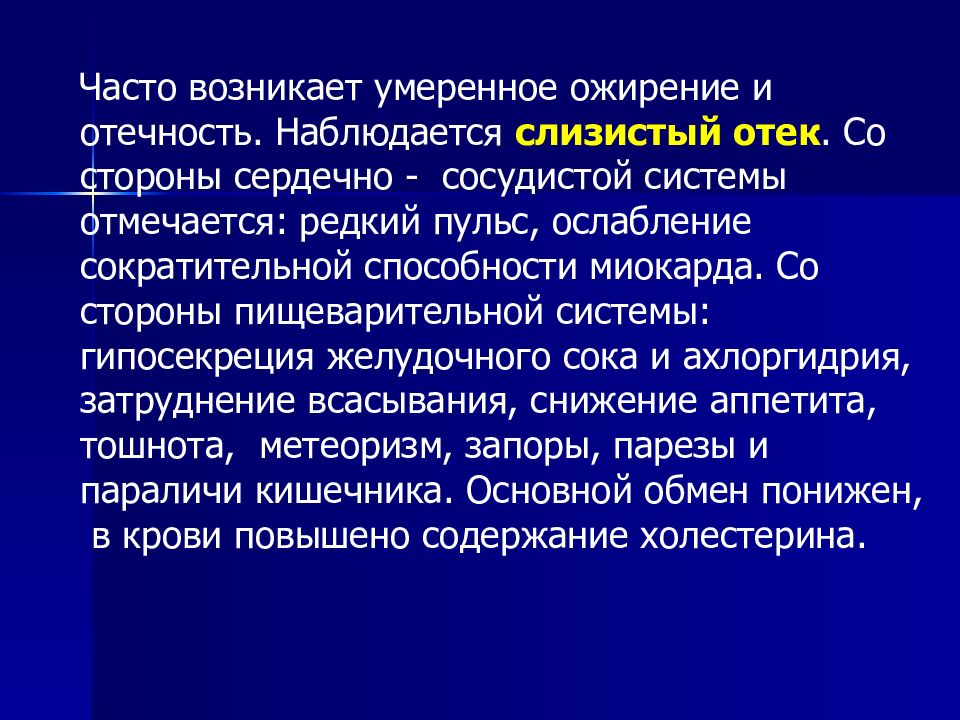 Часто возникает умеренное ожирение и отечность. Наблюдается слизистый отек. Со стороны сердечно - сосудистой системы отмечается: редкий пульс, ослабление сократительной способности миокарда. Со стороны пищеварительной системы: гипосекреция желудочного сока и ахлоргидрия, затруднение всасывания, снижение аппетита, тошнота, метеоризм, запоры, парезы и параличи кишечника. Основной обмен понижен, в крови повышено содержание холестерина.